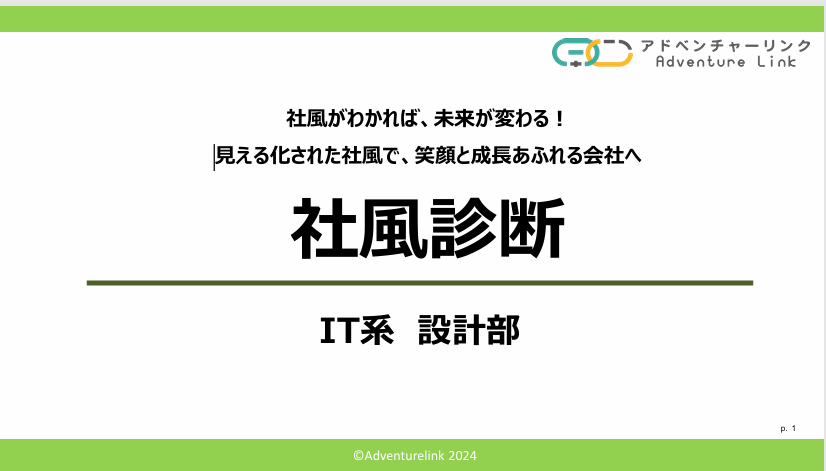 アドベンチャーリンク
Adventure Link

社風がわかれば、未来が変わる！
見える化された社風で、笑顔と成長あふれる会社へ

社風診断

IT系　設計部

p. 1

©Adventurelink 2024